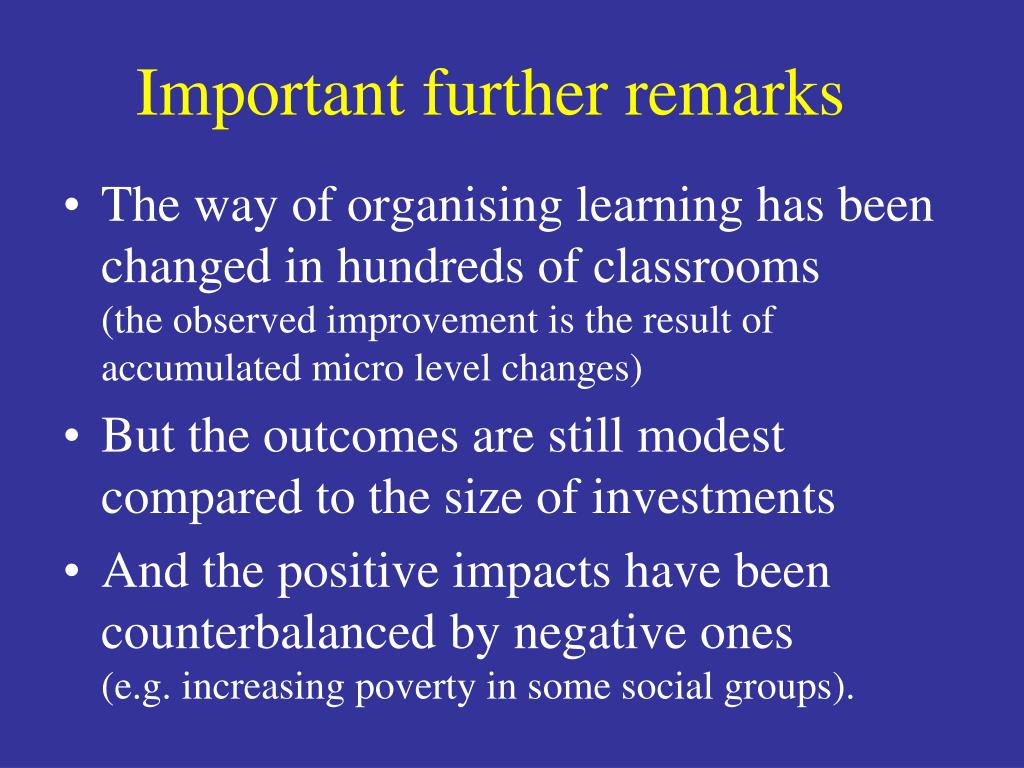 Important further remarks

• The way of organising learning has been changed in hundreds of classrooms (the observed improvement is the result of accumulated micro level changes)
• But the outcomes are still modest compared to the size of investments
• And the positive impacts have been counterbalanced by negative ones (e.g. increasing poverty in some social groups).